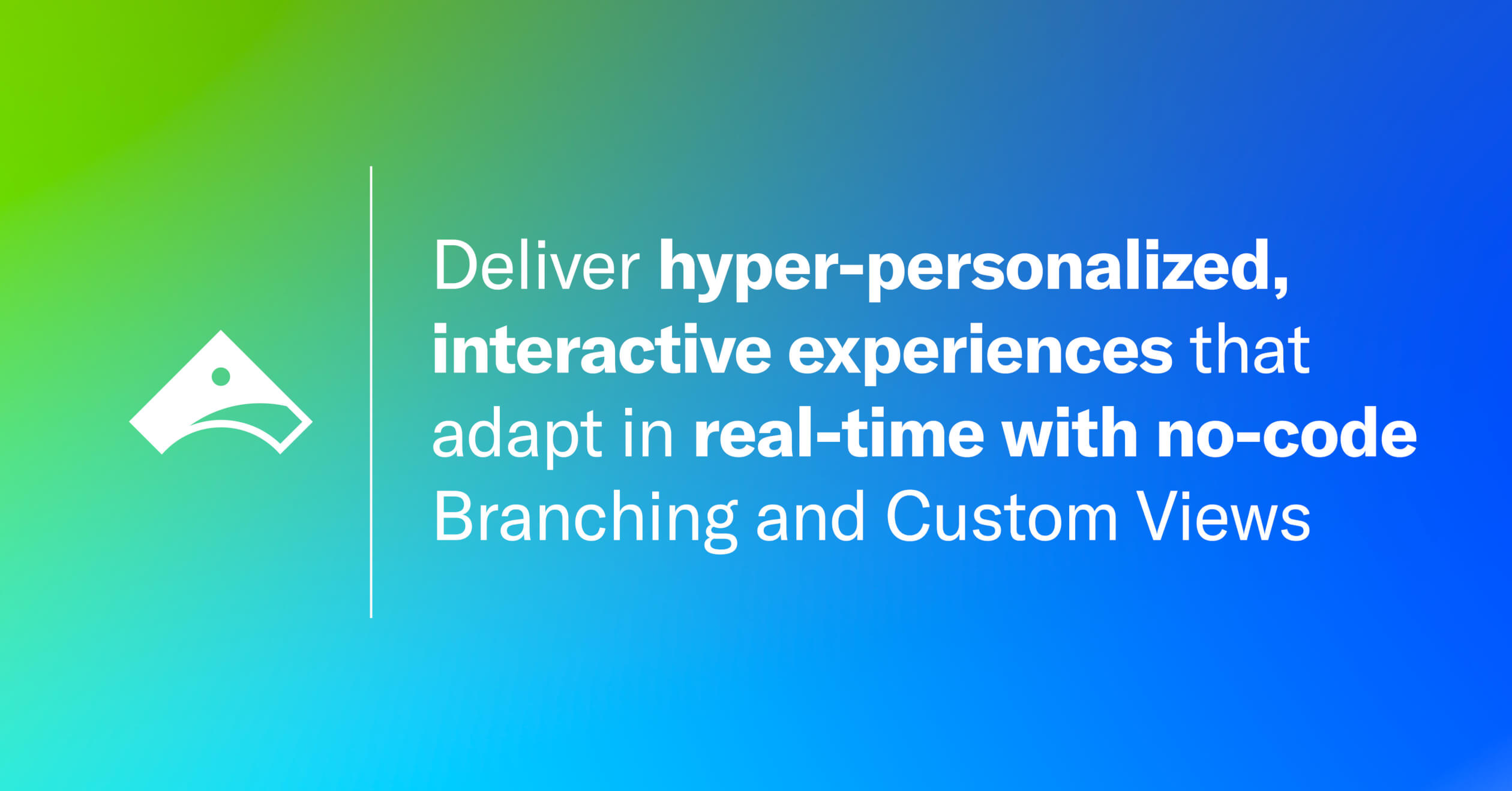 Deliver hyper-personalized, interactive experiences that adapt in real-time with no-code Branching and Custom Views